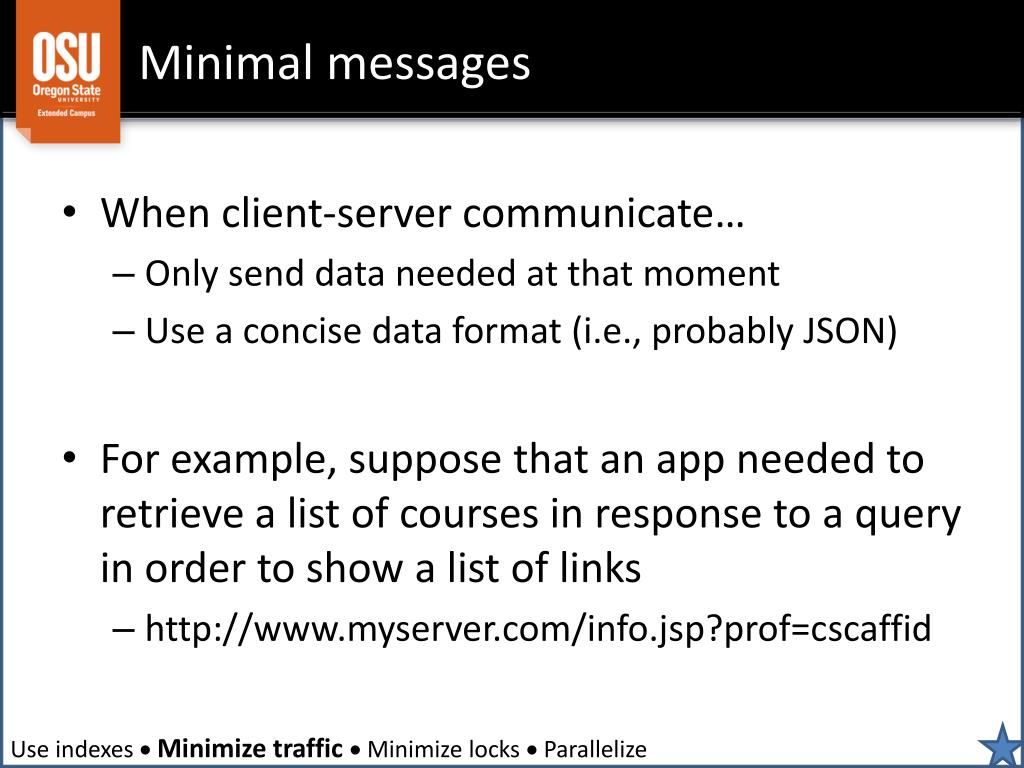 OSU
Oregon State
UNIVERSITY
Extended Campus

Minimal messages

• When client-server communicate…
– Only send data needed at that moment
– Use a concise data format (i.e., probably JSON)

• For example, suppose that an app needed to retrieve a list of courses in response to a query in order to show a list of links
– http://www.myserver.com/info.jsp?prof=cscaffid

Use indexes • Minimize traffic • Minimize locks • Parallelize